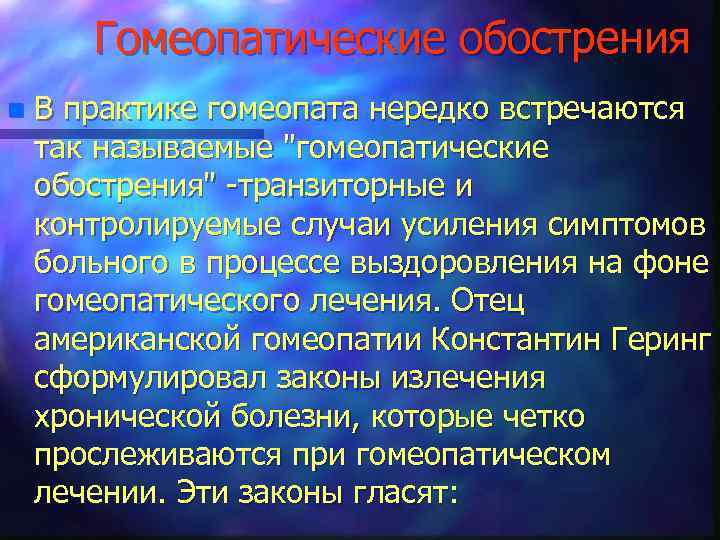 Гомеопатические обострения

В практике гомеопата нередко встречаются так называемые "гомеопатические обострения" -транзиторные и контролируемые случаи усиления симптомов больного в процессе выздоровления на фоне гомеопатического лечения. Отец американской гомеопатии Константин Геринг сформулировал законы излечения хронической болезни, которые четко прослеживаются при гомеопатическом лечении. Эти законы гласят: